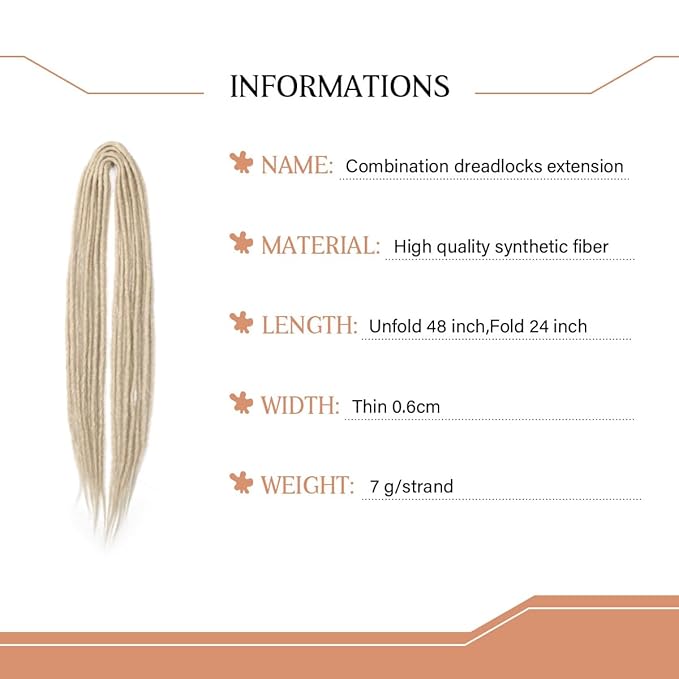 INFORMATIONS

NAME: Combination dreadlocks extension

MATERIAL: High quality synthetic fiber

LENGTH: Unfold 48 inch,Fold 24 inch

WIDTH: Thin 0.6cm

WEIGHT: 7 g/strand